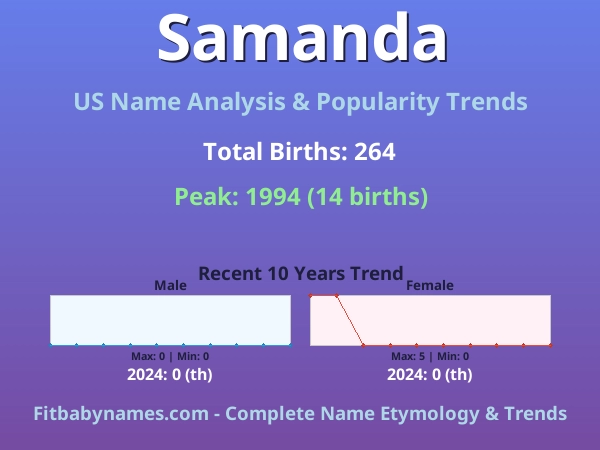 Samanda

US Name Analysis & Popularity Trends

Total Births: 264

Peak: 1994 (14 births)

Recent 10 Years Trend

Male

Max: 0 | Min: 0

2024: 0 (th)

Female

Max: 5 | Min: 0

2024: 0 (th)

Fitbabynames.com - Complete Name Etymology & Trends